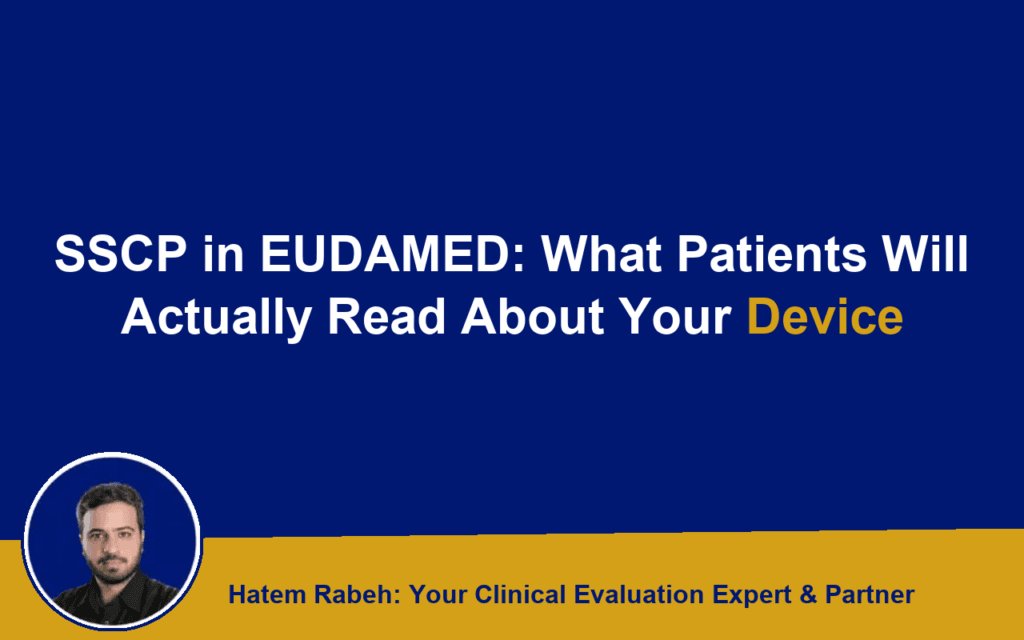 SSCP in EUDAMED: What Patients Will Actually Read About Your Device

Hatem Rabeh: Your Clinical Evaluation Expert & Partner